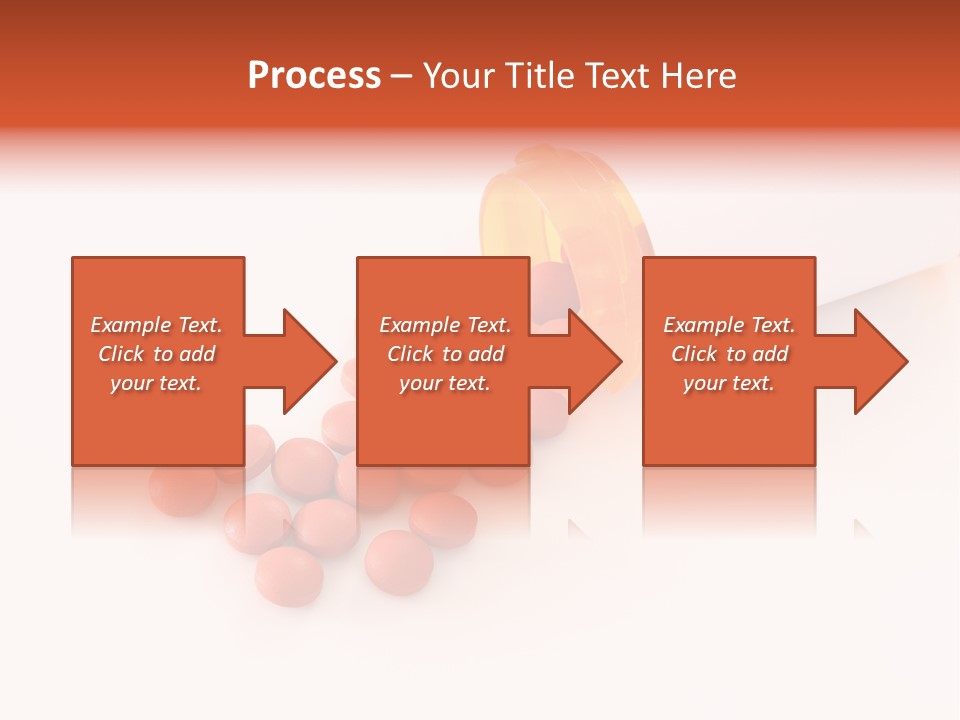 Process – Your Title Text Here

Example Text. Click to add your text.

Example Text. Click to add your text.

Example Text. Click to add your text.